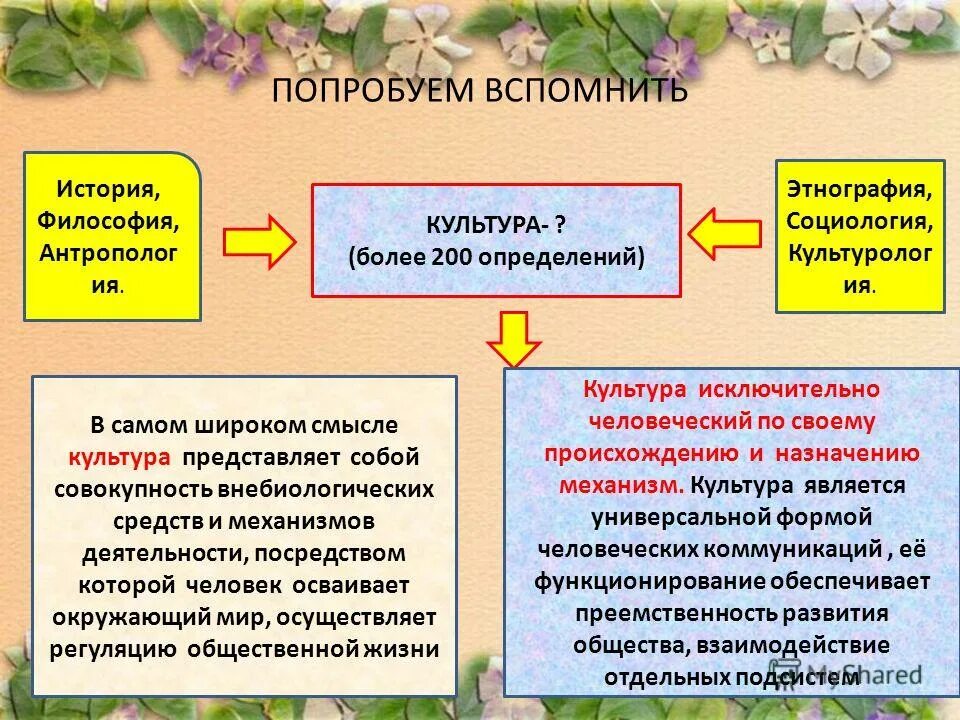 ПОПРОБУЕМ ВСПОМНИТЬ

История, Философия, Антропология.

КУЛЬТУРА- ?
(более 200 определений)

Этнография, Социология, Культурология.

В самом широком смысле культура представляет собой совокупность внебиологических средств и механизмов деятельности, посредством которой человек осваивает окружающий мир, осуществляет регуляцию общественной жизни

Культура исключительно человеческий по своему происхождению и назначению механизм. Культура является универсальной формой человеческих коммуникаций , её функционирование обеспечивает преемственность развития общества, взаимодействие отдельных подсистем

MyShared